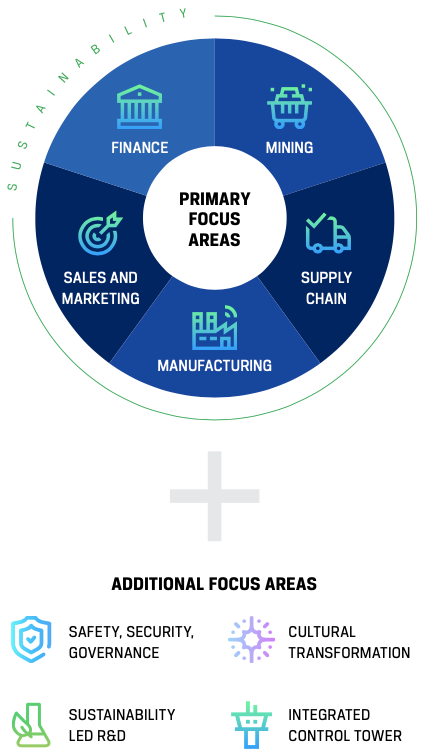 SUSTAINABILITY

FINANCE

MINING

PRIMARY FOCUS AREAS

SALES AND MARKETING

SUPPLY CHAIN

MANUFACTURING

ADDITIONAL FOCUS AREAS

SAFETY, SECURITY, GOVERNANCE

CULTURAL TRANSFORMATION

SUSTAINABILITY LED R&D

INTEGRATED CONTROL TOWER